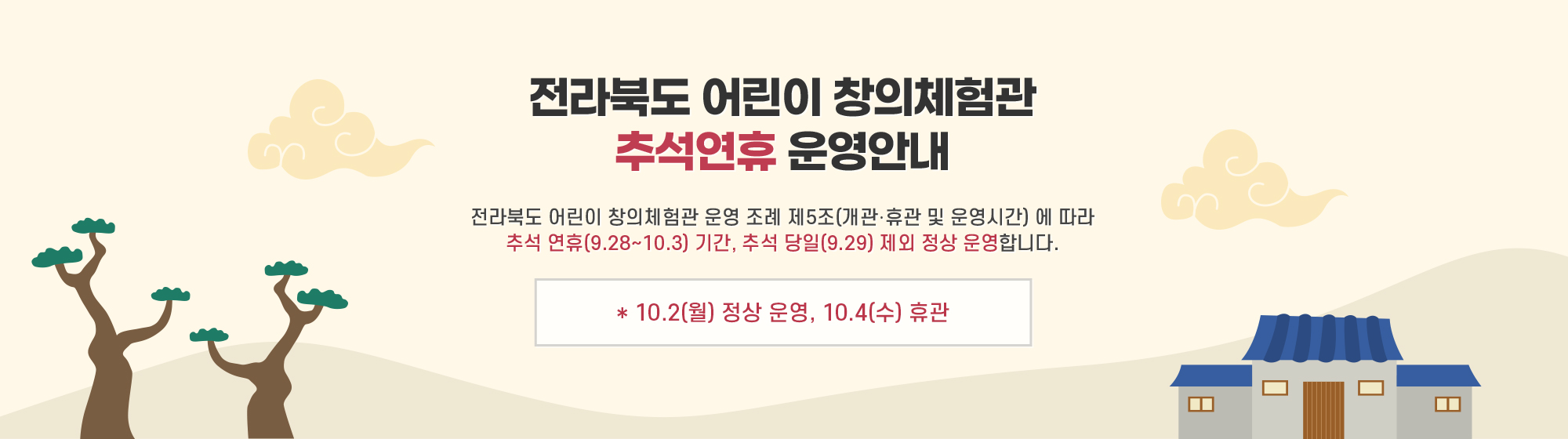 전라북도 어린이 창의체험관
추석연휴 운영안내

전라북도 어린이 창의체험관 운영 조례 제5조(개관·휴관 및 운영시간) 에 따라
추석 연휴(9.28~10.3) 기간, 추석 당일(9.29) 제외 정상 운영합니다.

* 10.2(월) 정상 운영, 10.4(수) 휴관